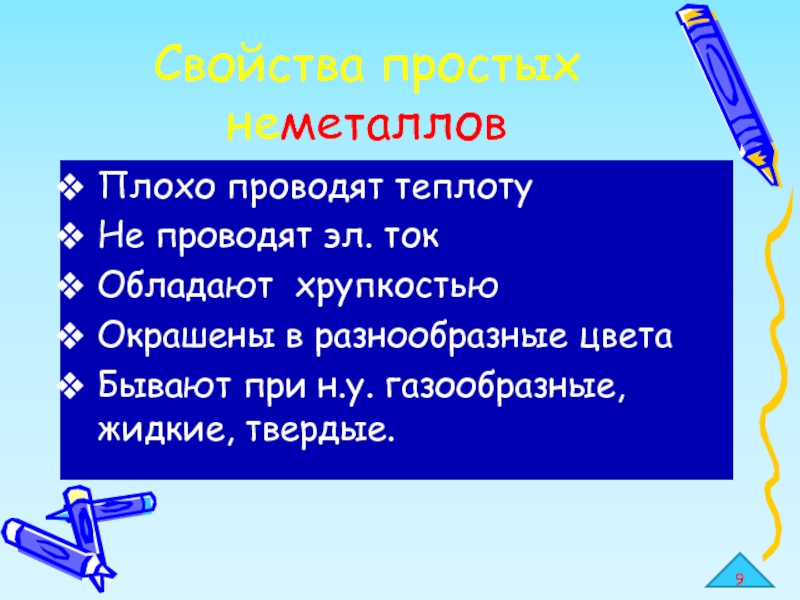 Свойства простых неметаллов

❖ Плохо проводят теплоту
❖ Не проводят эл. ток
❖ Обладают хрупкостью
❖ Окрашены в разнообразные цвета
❖ Бывают при н.у. газообразные, жидкие, твердые.

9